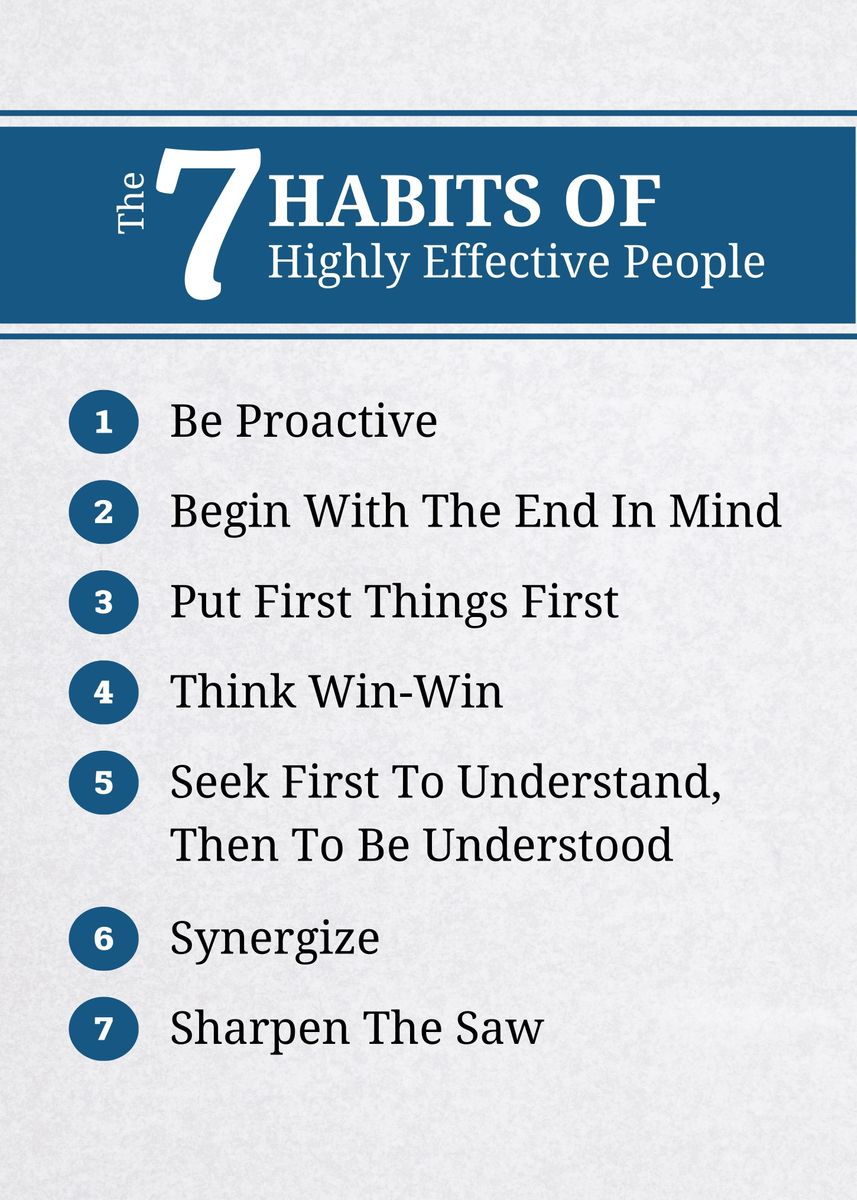 The 7 HABITS OF Highly Effective People

1 Be Proactive

2 Begin With The End In Mind

3 Put First Things First

4 Think Win-Win

5 Seek First To Understand, Then To Be Understood

6 Synergize

7 Sharpen The Saw